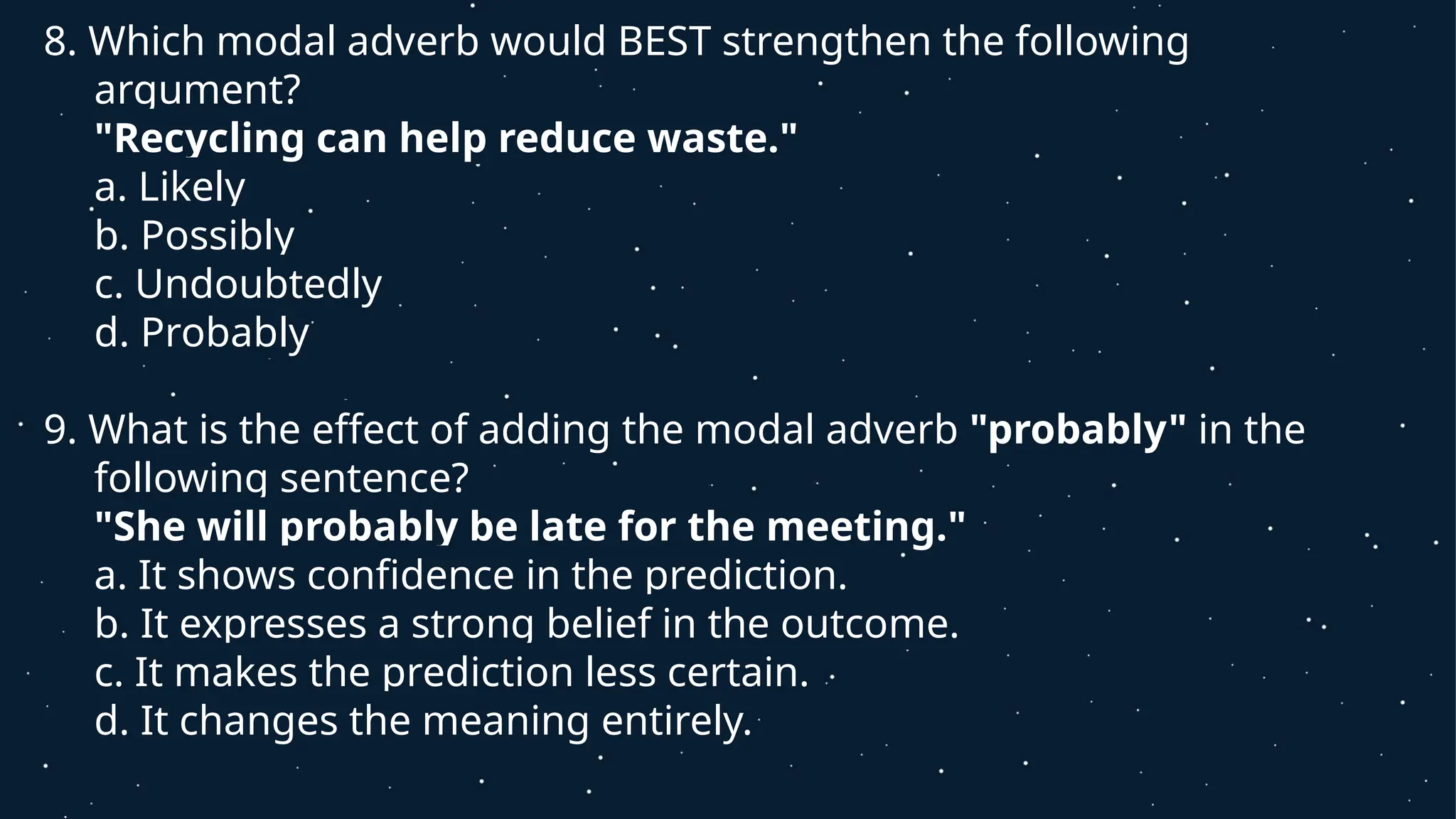 8. Which modal adverb would BEST strengthen the following argument?
"Recycling can help reduce waste."
a. Likely
b. Possibly
c. Undoubtedly
d. Probably

9. What is the effect of adding the modal adverb "probably" in the following sentence?
"She will probably be late for the meeting."
a. It shows confidence in the prediction.
b. It expresses a strong belief in the outcome.
c. It makes the prediction less certain.
d. It changes the meaning entirely.